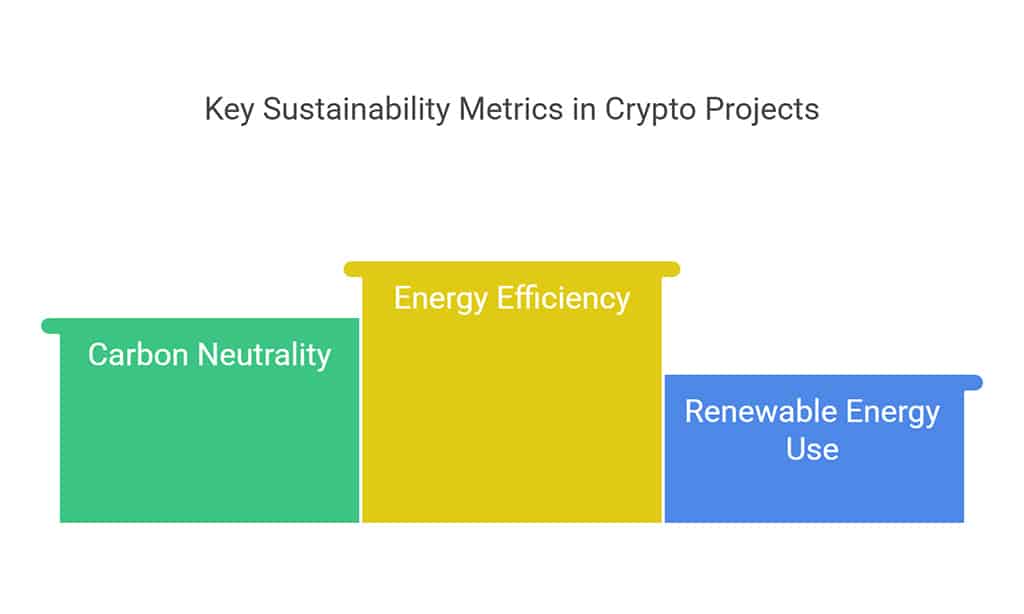 Key Sustainability Metrics in Crypto Projects

Carbon Neutrality

Energy Efficiency

Renewable Energy Use